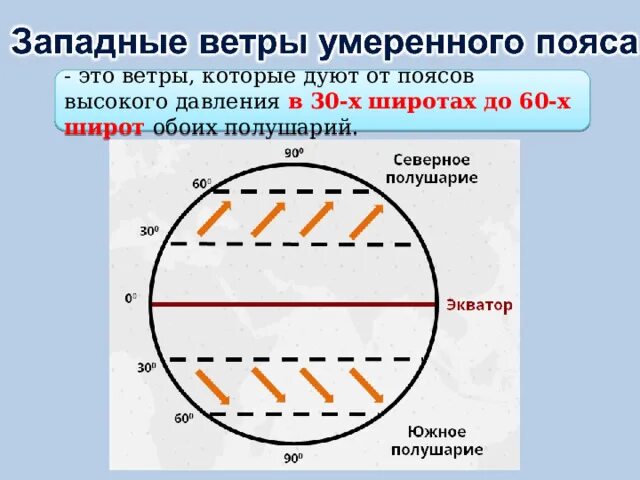 Западные ветры умеренного пояса

- это ветры, которые дуют от поясов высокого давления в 30-х широтах до 60-х широт обоих полушарий.

$90^0$

Северное полушарие

$60^0$

$30^0$

$0^0$

Экватор

$30^0$

$60^0$

Южное полушарие

$90^0$